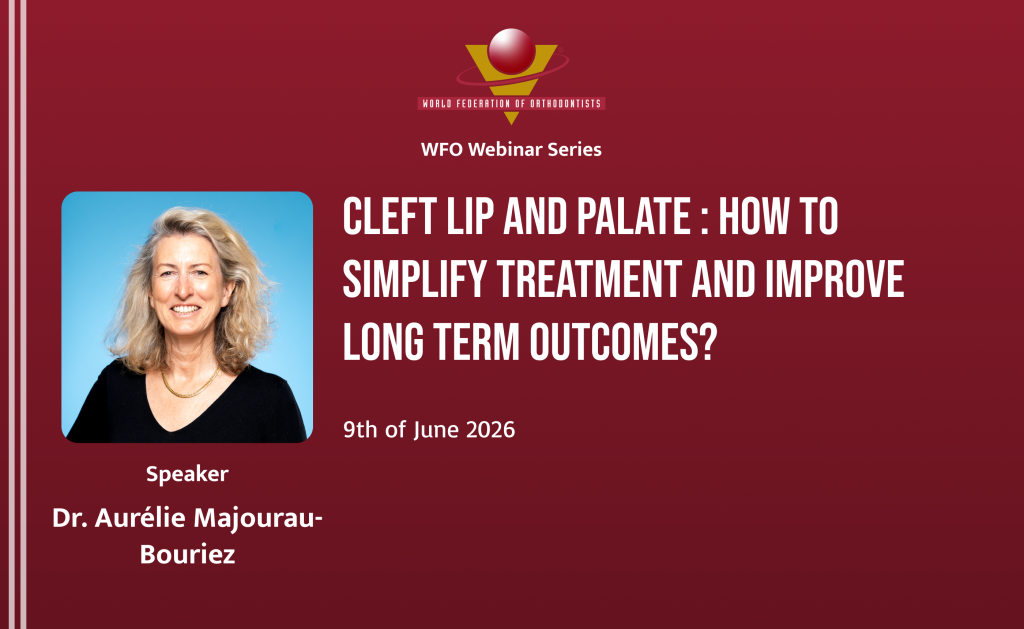 WORLD FEDERATION OF ORTHODONTISTS

WFO Webinar Series

CLEFT LIP AND PALATE : HOW TO SIMPLIFY TREATMENT AND IMPROVE LONG TERM OUTCOMES?

9th of June 2026

Speaker

Dr. Aurélie Majourau-Bouriez